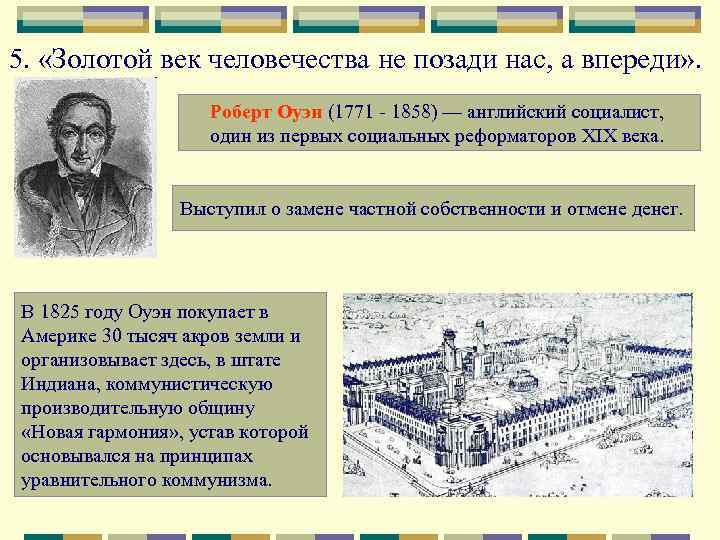 5. «Золотой век человечества не позади нас, а впереди».

Роберт Оуэн (1771 - 1858) — английский социалист, один из первых социальных реформаторов XIX века.

Выступил о замене частной собственности и отмене денег.

В 1825 году Оуэн покупает в Америке 30 тысяч акров земли и организовывает здесь, в штате Индиана, коммунистическую производительную общину «Новая гармония», устав которой основывался на принципах уравнительного коммунизма.